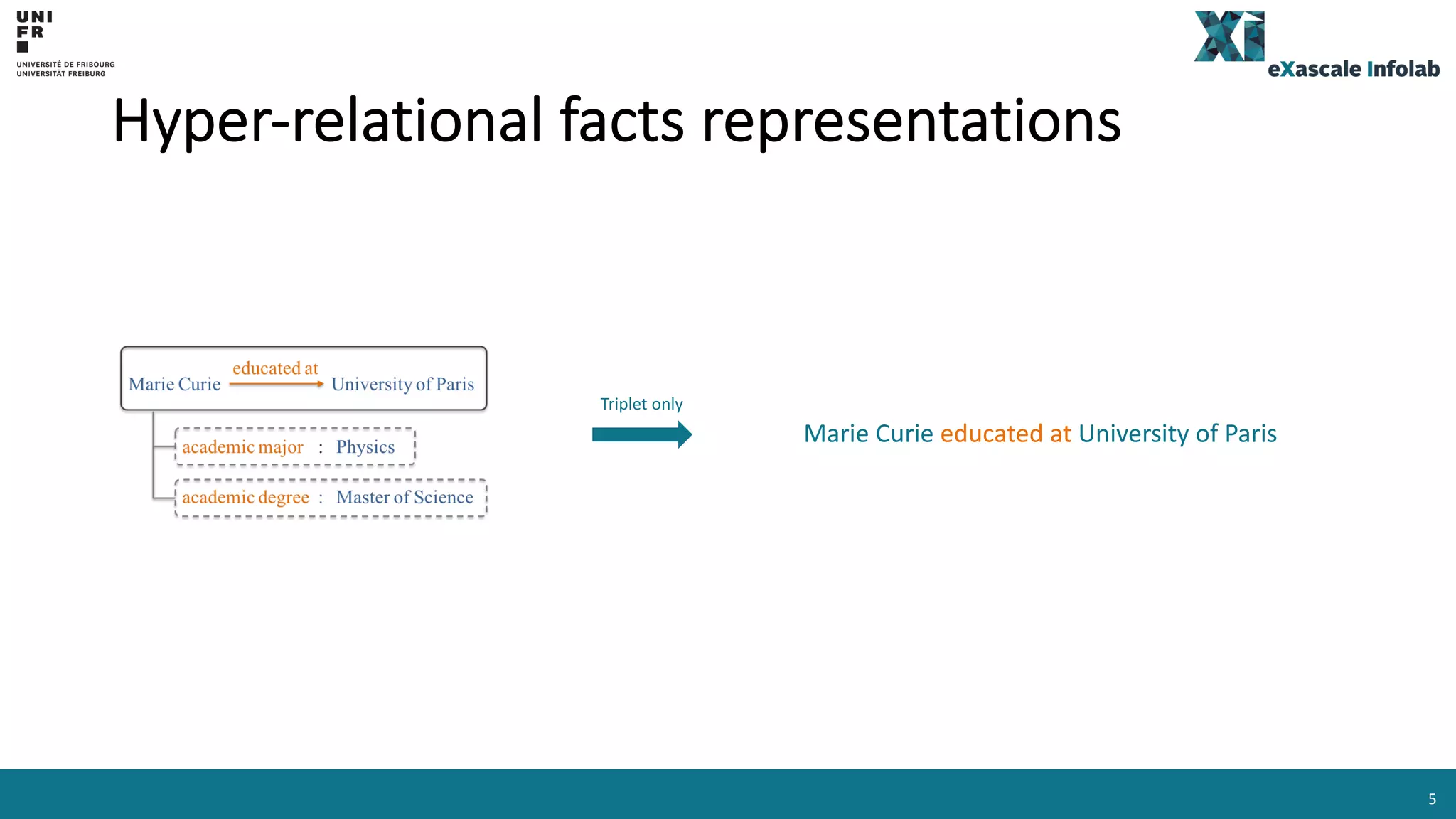 UNI
FR
UNIVERSITÉ DE FRIBOURG
UNIVERSITÄT FREIBURG

XI
eXascale Infolab

Hyper-relational facts representations

Marie Curie educated at University of Paris

academic major : Physics

academic degree : Master of Science

Triplet only

Marie Curie educated at University of Paris

5